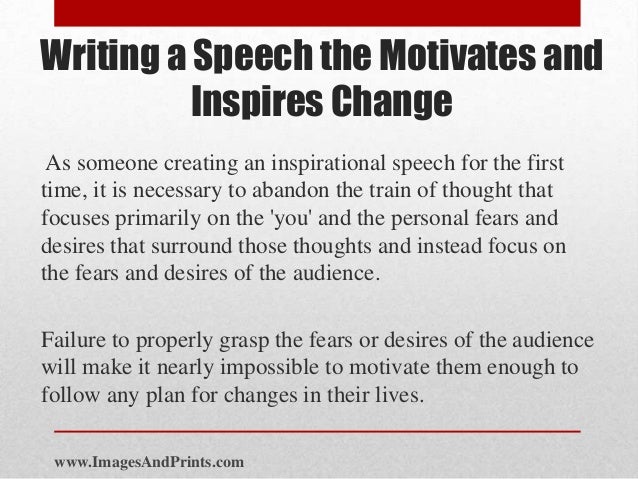 Writing a Speech the Motivates and Inspires Change

As someone creating an inspirational speech for the first time, it is necessary to abandon the train of thought that focuses primarily on the 'you' and the personal fears and desires that surround those thoughts and instead focus on the fears and desires of the audience.

Failure to properly grasp the fears or desires of the audience will make it nearly impossible to motivate them enough to follow any plan for changes in their lives.

www.ImagesAndPrints.com